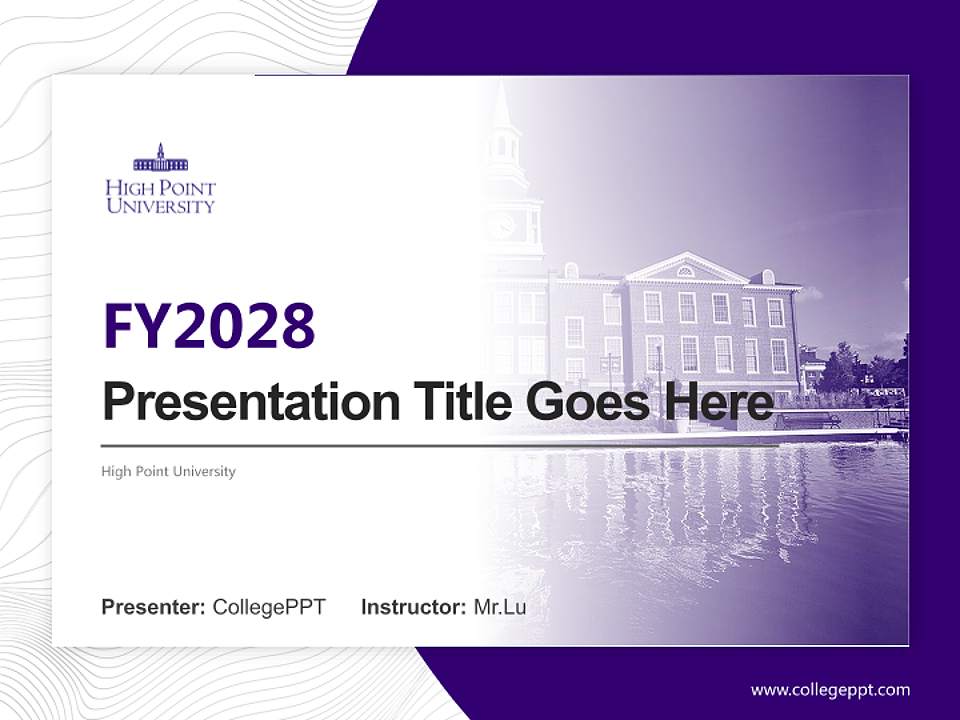 HIGH POINT UNIVERSITY

FY2028

Presentation Title Goes Here

High Point University

Presenter: CollegePPT Instructor: Mr.Lu

www.collegeppt.com